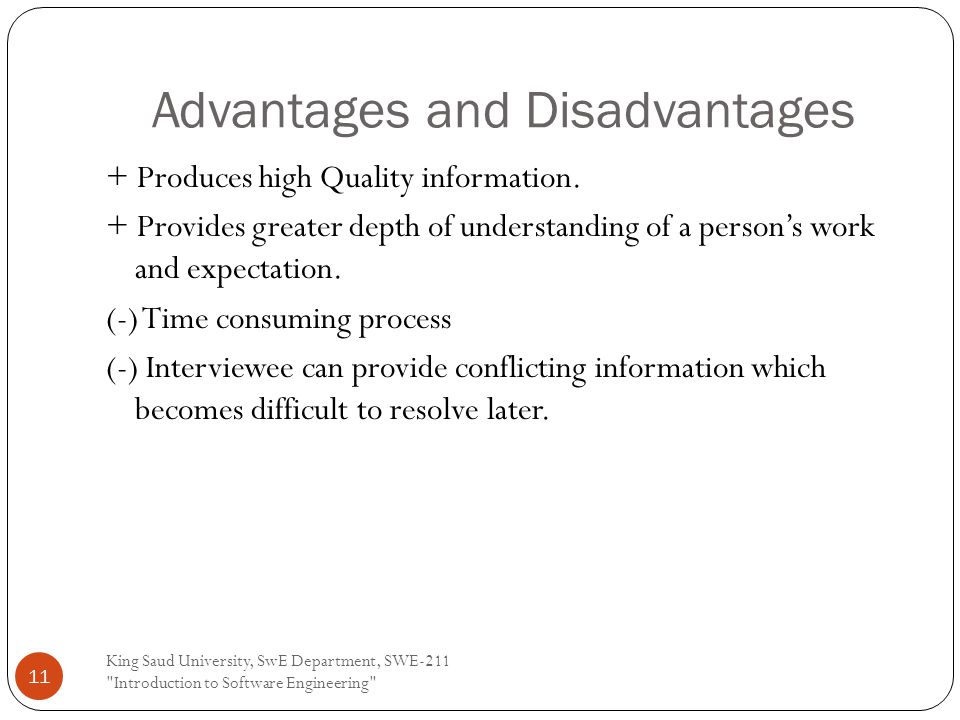 Advantages and Disadvantages

+ Produces high Quality information.

+ Provides greater depth of understanding of a person's work and expectation.

(-) Time consuming process

(-) Interviewee can provide conflicting information which becomes difficult to resolve later.

11

King Saud University, SwE Department, SWE-211
"Introduction to Software Engineering"